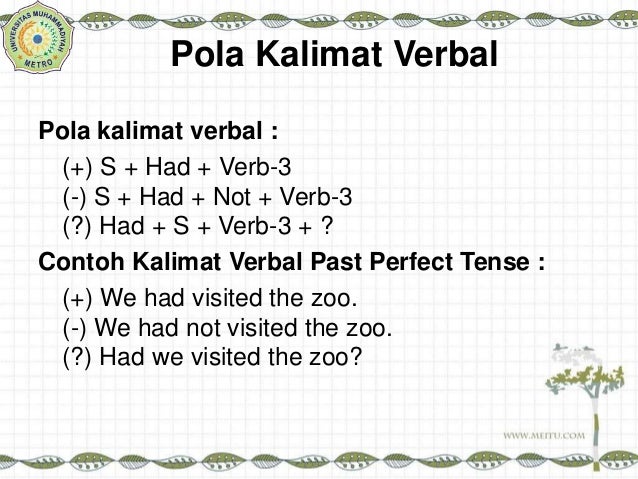 UNIVERSITAS MUHAMMADIYAH METRO

Pola Kalimat Verbal

Pola kalimat verbal :

(+) S + Had + Verb-3
(-) S + Had + Not + Verb-3
(?) Had + S + Verb-3 + ?

Contoh Kalimat Verbal Past Perfect Tense :

(+) We had visited the zoo.
(-) We had not visited the zoo.
(?) Had we visited the zoo?

WWW.MEITU.COM